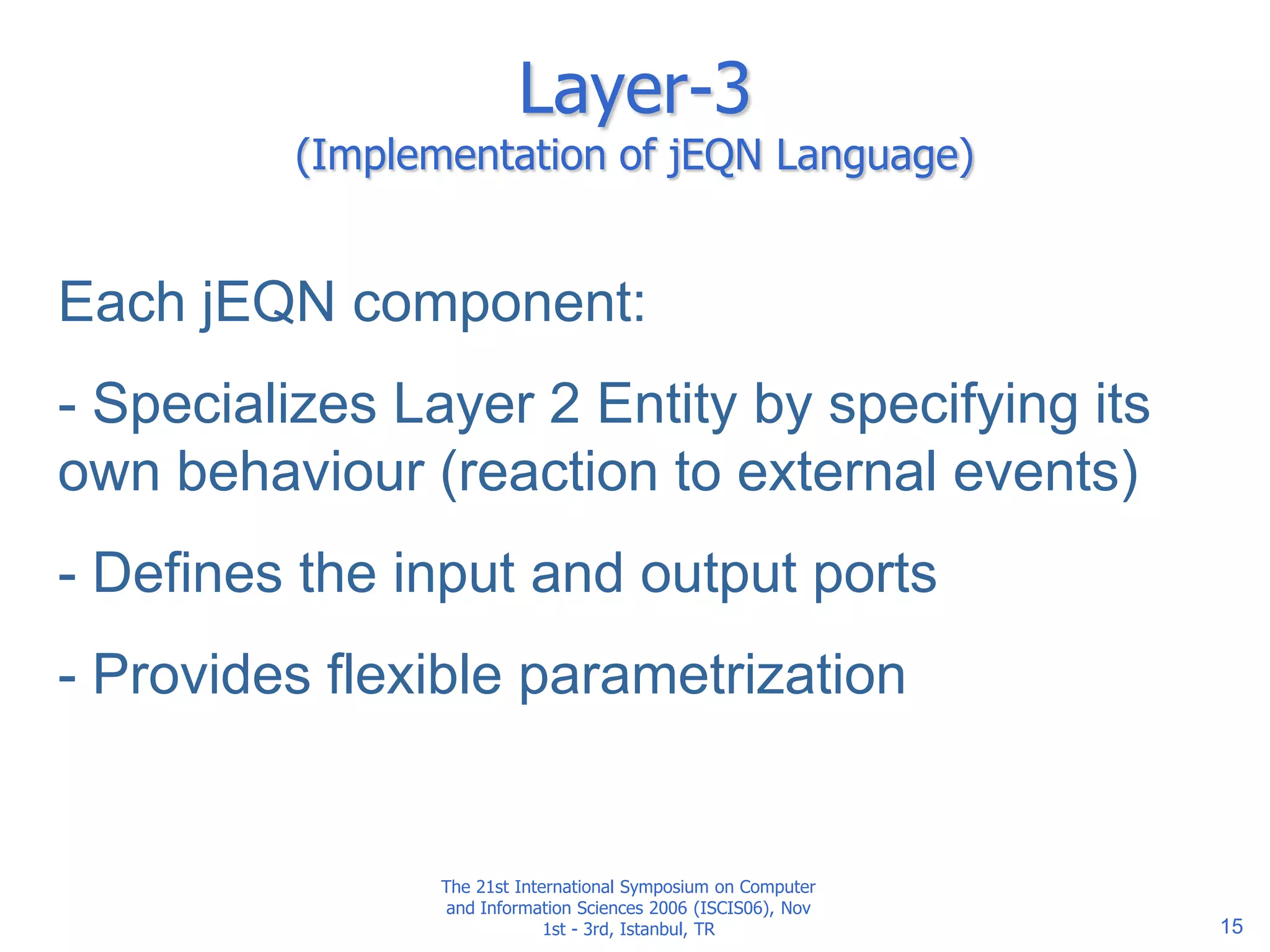 Layer-3
(Implementation of jEQN Language)

Each jEQN component:

- Specializes Layer 2 Entity by specifying its own behaviour (reaction to external events)

- Defines the input and output ports

- Provides flexible parametrization

The 21st International Symposium on Computer and Information Sciences 2006 (ISCIS06), Nov 1st - 3rd, Istanbul, TR

15